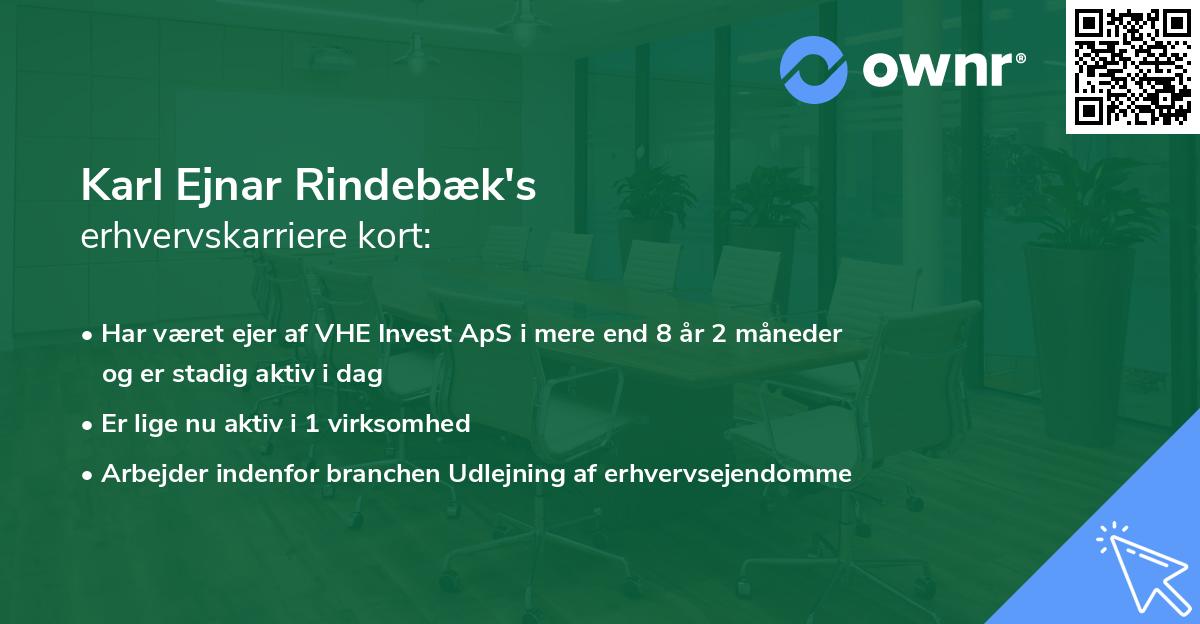 ownr®

Karl Ejnar Rindebæk's
erhvervskarriere kort:

• Har været ejer af VHE Invest ApS i mere end 8 år 2 måneder og er stadig aktiv i dag
• Er lige nu aktiv i 1 virksomhed
• Arbejder indenfor branchen Udlejning af erhvervsejendomme